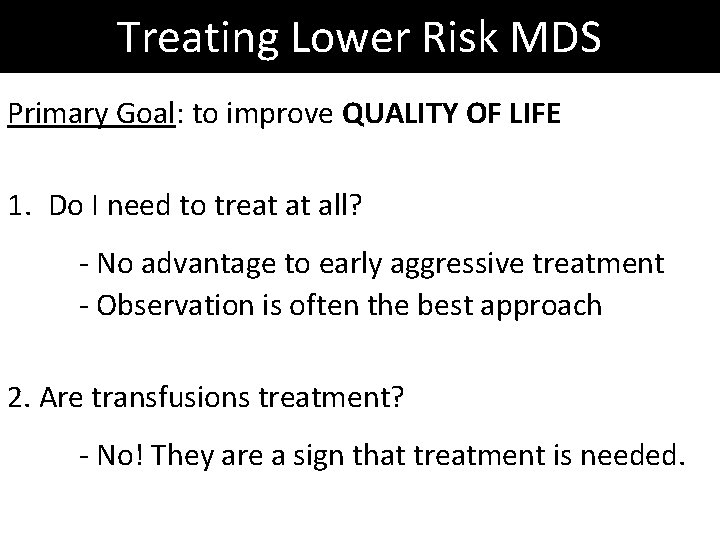 Treating Lower Risk MDS

Primary Goal: to improve QUALITY OF LIFE

1. Do I need to treat at all?

- No advantage to early aggressive treatment
- Observation is often the best approach

2. Are transfusions treatment?

- No! They are a sign that treatment is needed.